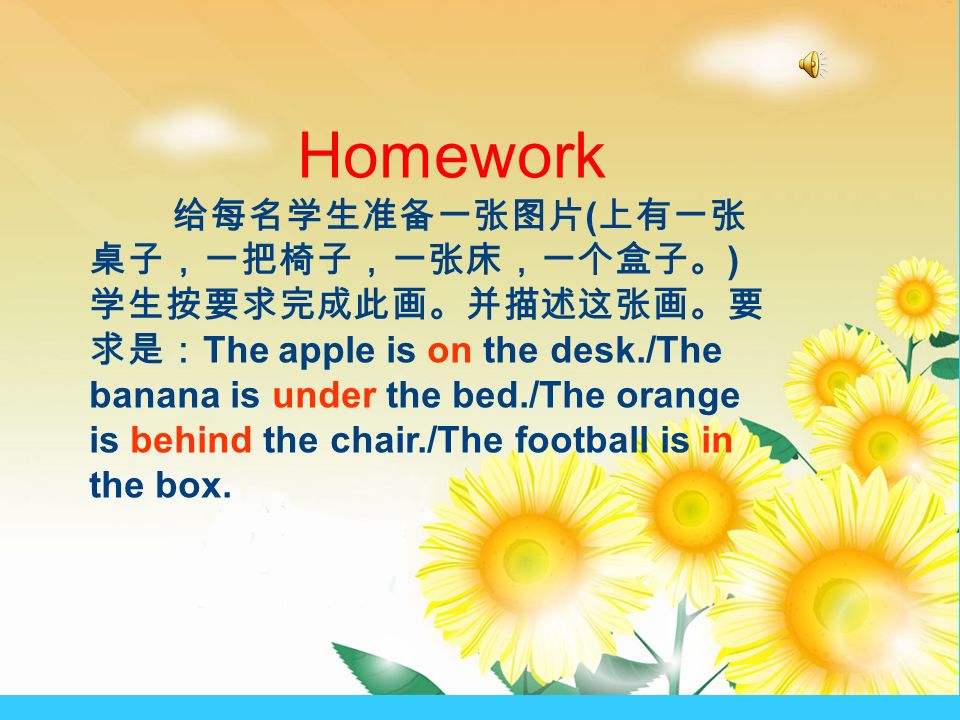 Homework

给每名学生准备一张图片(上有一张桌子，一把椅子，一张床，一个盒子。)学生按要求完成此画。并描述这张画。要求是：The apple is on the desk./The banana is under the bed./The orange is behind the chair./The football is in the box.